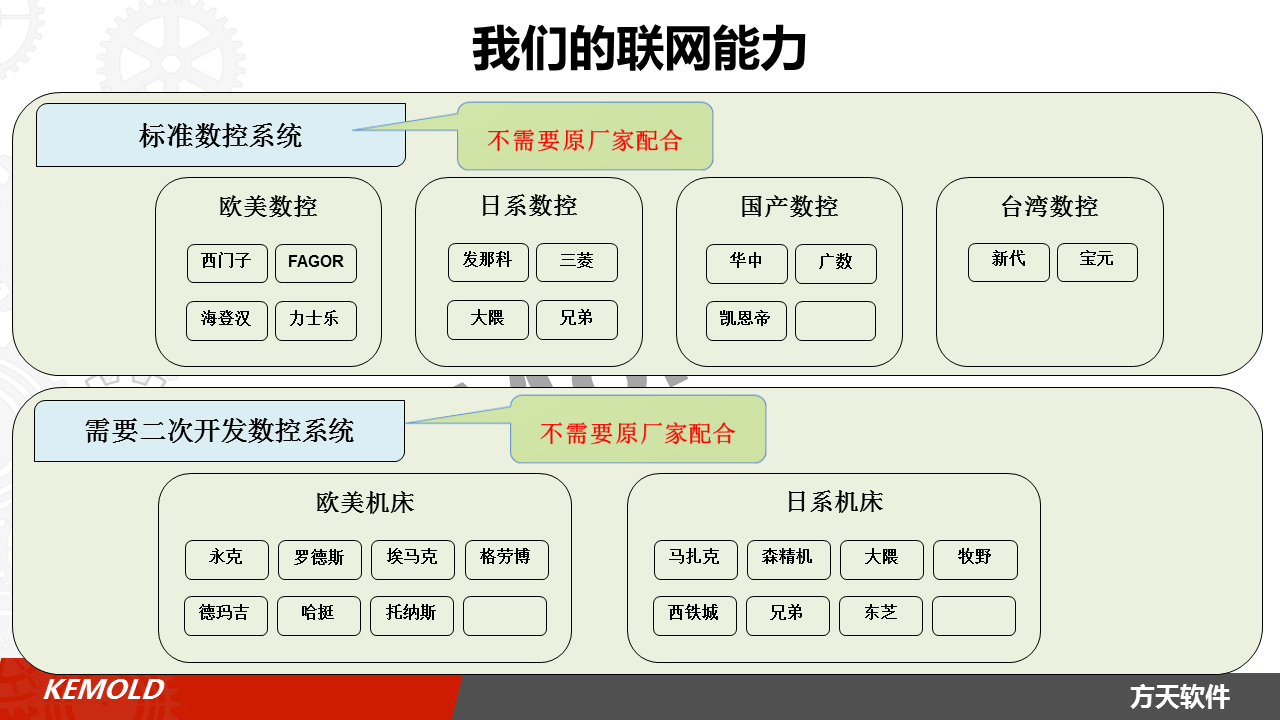 我们的联网能力

标准数控系统

不需要原厂家配合

欧美数控

西门子

FAGOR

海登汉

力士乐

日系数控

发那科

三菱

大隈

兄弟

国产数控

华中

广数

凯恩帝

台湾数控

新代

宝元

需要二次开发数控系统

不需要原厂家配合

欧美机床

永克

罗德斯

埃马克

格劳博

德玛吉

哈挺

托纳斯

日系机床

马扎克

森精机

大隈

牧野

西铁城

兄弟

东芝

KEMOLD

方天软件